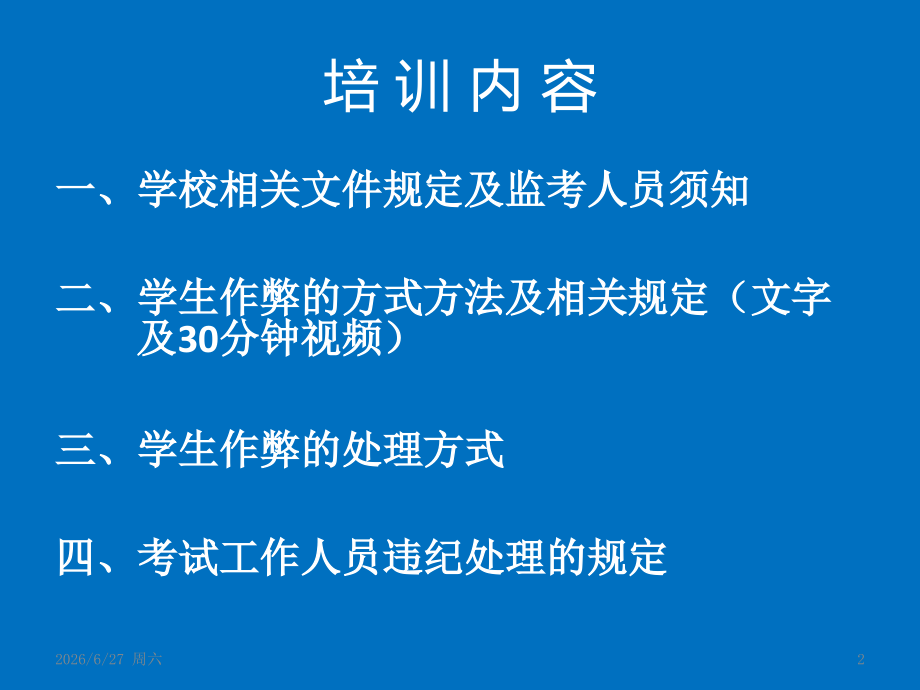 培训内容

一、学校相关文件规定及监考人员须知

二、学生作弊的方式方法及相关规定（文字及30分钟视频）

三、学生作弊的处理方式

四、考试工作人员违纪处理的规定

2026/6/27 周六

2